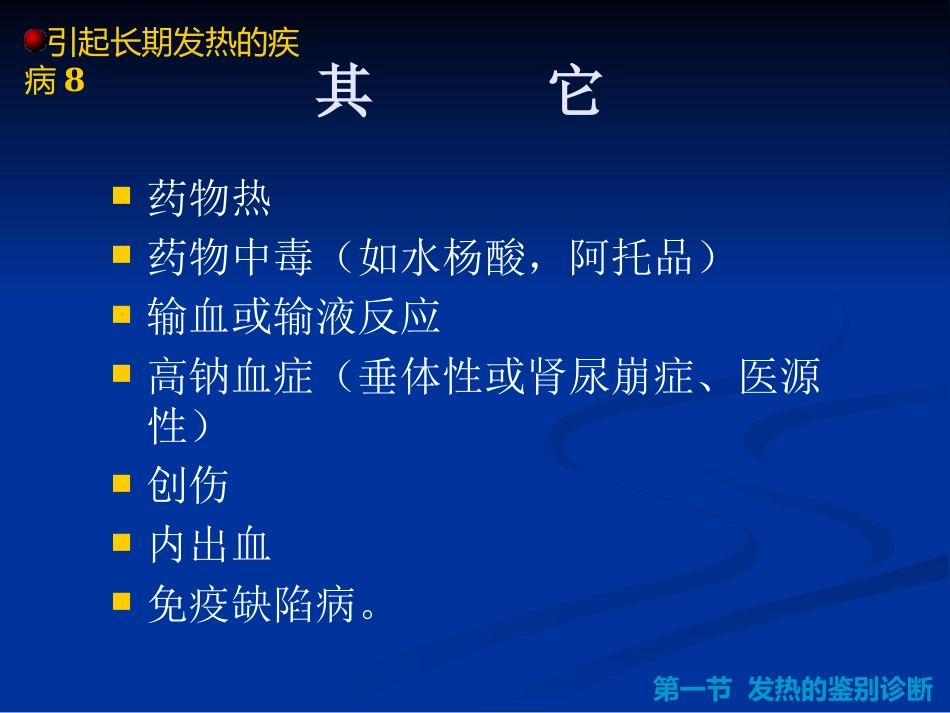 引起长期发热的疾病 8

其 它

- 药物热
- 药物中毒（如水杨酸，阿托品）
- 输血或输液反应
- 高钠血症（垂体性或肾尿崩症、医源性）
- 创伤
- 内出血
- 免疫缺陷病。

第一节 发热的鉴别诊断